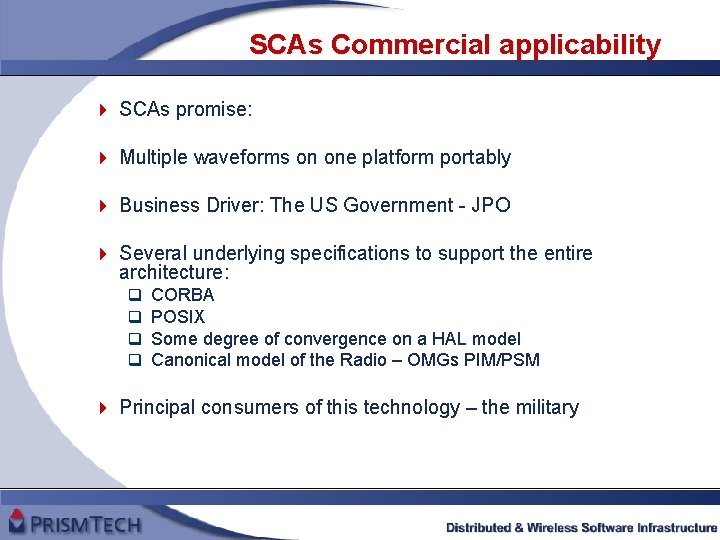 SCAs Commercial applicability

SCAs promise:

Multiple waveforms on one platform portably

Business Driver: The US Government - JPO

Several underlying specifications to support the entire architecture:

CORBA

POSIX

Some degree of convergence on a HAL model

Canonical model of the Radio – OMGs PIM/PSM

Principal consumers of this technology – the military

PRISMTECH

Distributed & Wireless Software Infrastructure